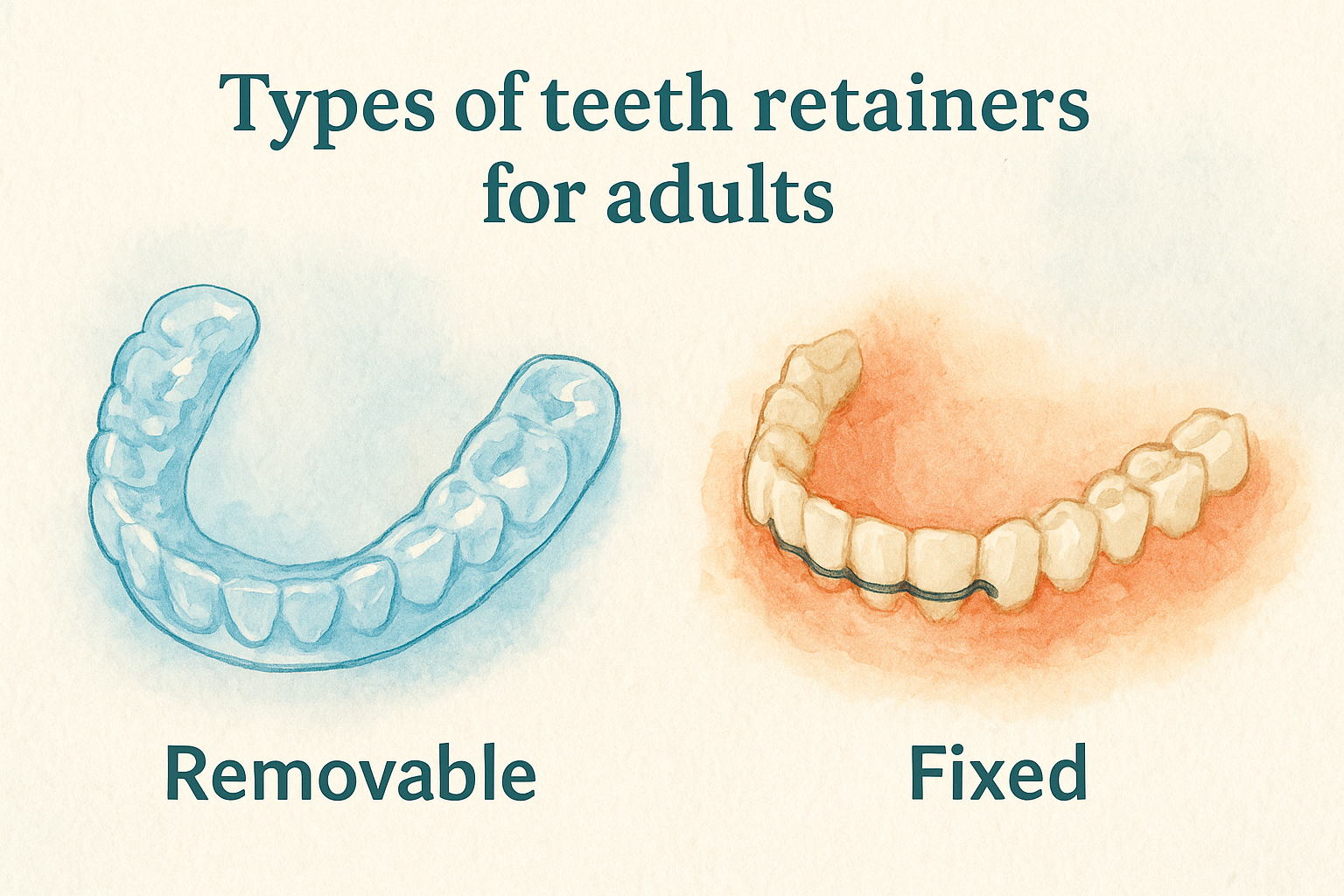 Types of teeth retainers for adults

Removable

Fixed